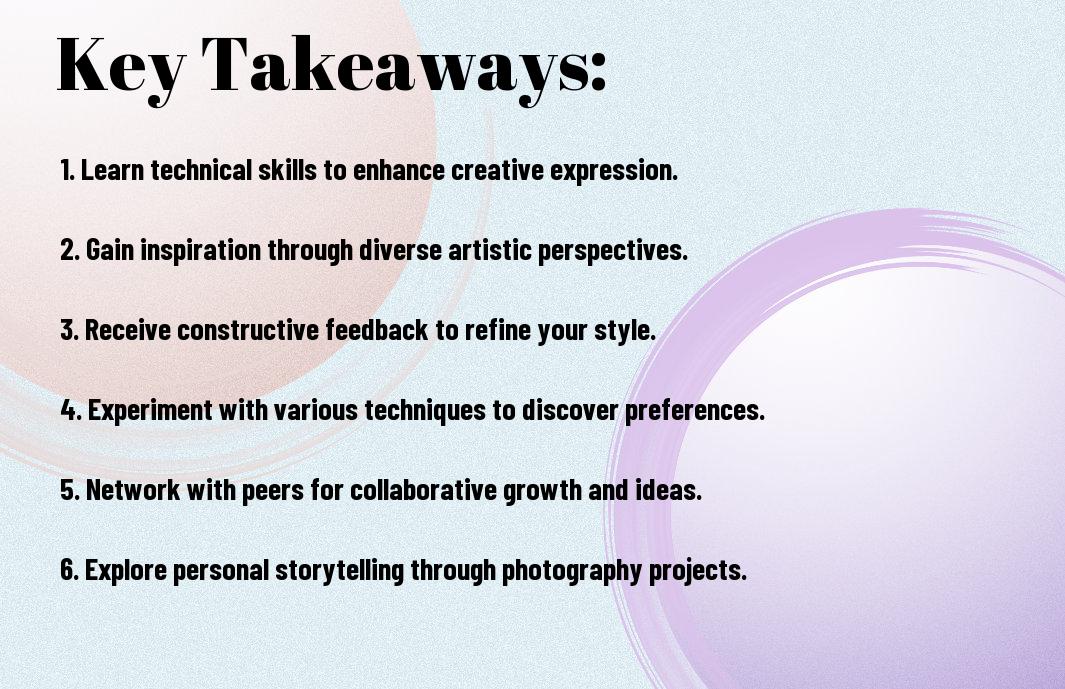 Key Takeaways:

1. Learn technical skills to enhance creative expression.

2. Gain inspiration through diverse artistic perspectives.

3. Receive constructive feedback to refine your style.

4. Experiment with various techniques to discover preferences.

5. Network with peers for collaborative growth and ideas.

6. Explore personal storytelling through photography projects.